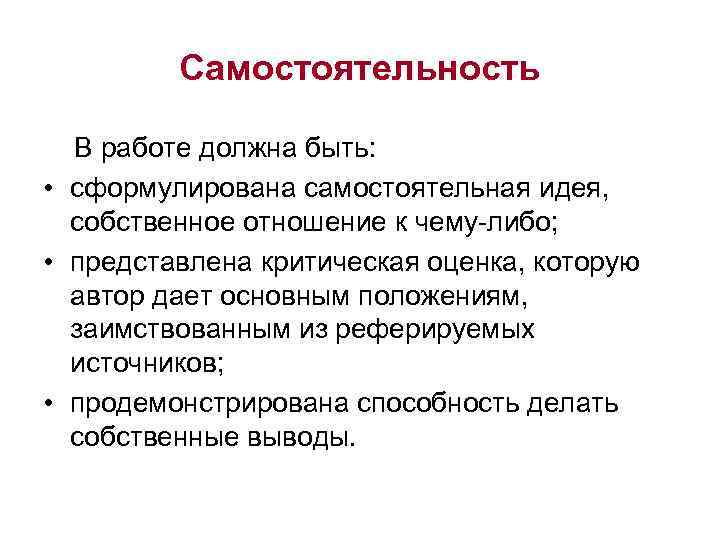 Самостоятельность

В работе должна быть:

• сформулирована самостоятельная идея, собственное отношение к чему-либо;
• представлена критическая оценка, которую автор дает основным положениям, заимствованным из реферируемых источников;
• продемонстрирована способность делать собственные выводы.